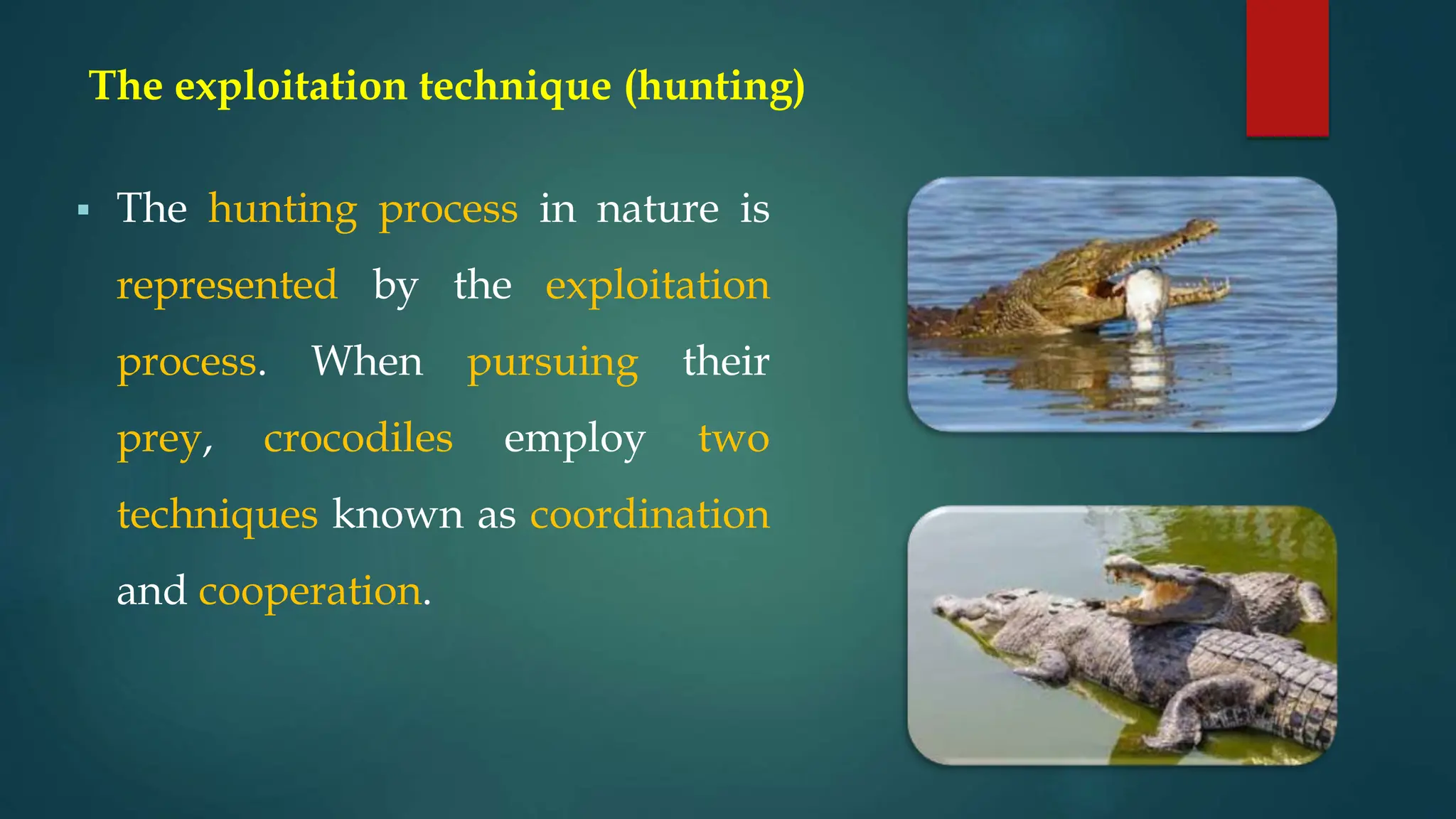 The exploitation technique (hunting)

▪ The hunting process in nature is represented by the exploitation process. When pursuing their prey, crocodiles employ two techniques known as coordination and cooperation.